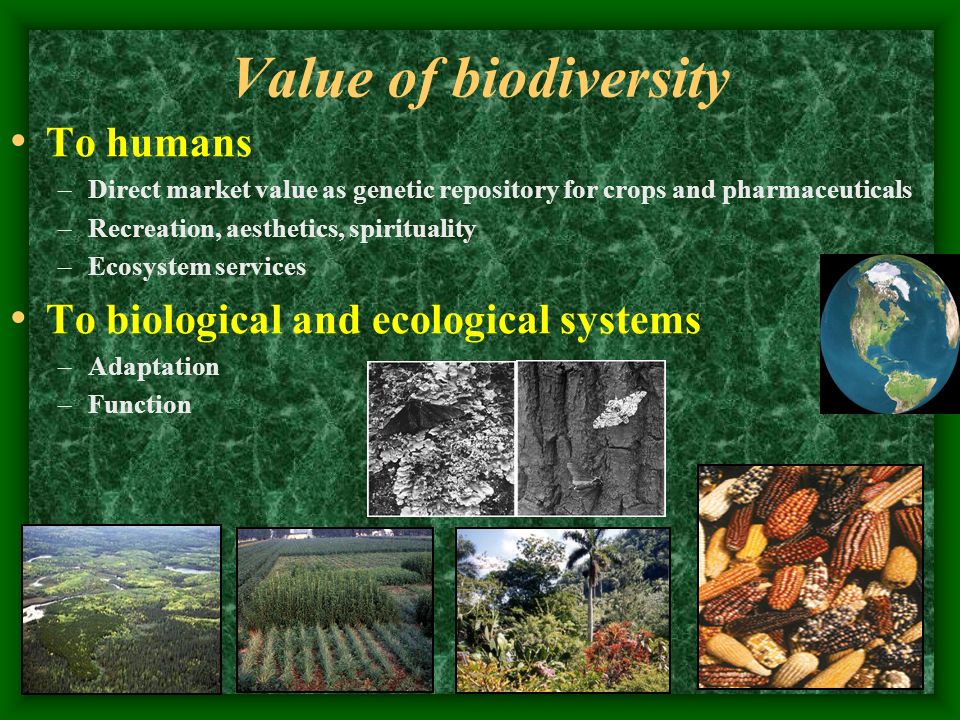 Value of biodiversity

• To humans
– Direct market value as genetic repository for crops and pharmaceuticals
– Recreation, aesthetics, spirituality
– Ecosystem services

• To biological and ecological systems
– Adaptation
– Function